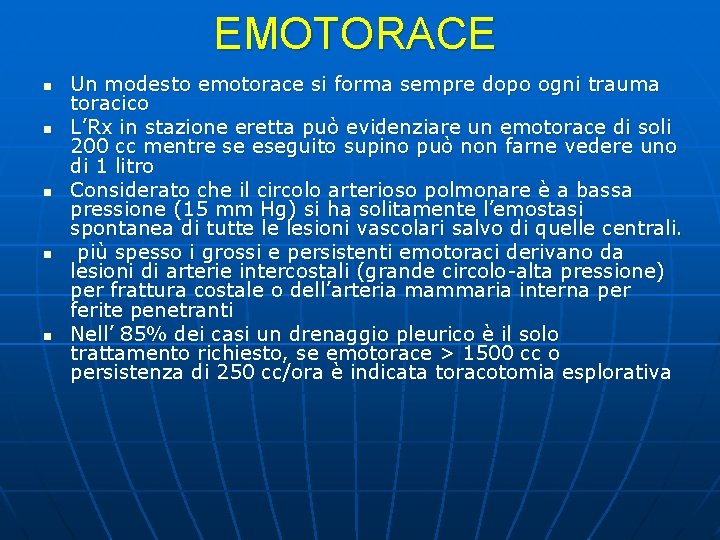 EMOTORACE

- Un modesto emotorace si forma sempre dopo ogni trauma toracico
- L’Rx in stazione eretta può evidenziare un emotorace di soli 200 cc mentre se eseguito supino può non farne vedere uno di 1 litro
- Considerato che il circolo arterioso polmonare è a bassa pressione (15 mm Hg) si ha solitamente l’emostasi spontanea di tutte le lesioni vascolari salvo di quelle centrali.
- più spesso i grossi e persistenti emotoraci derivano da lesioni di arterie intercostali (grande circolo-alta pressione) per frattura costale o dell’arteria mammaria interna per ferite penetranti
- Nell’ 85% dei casi un drenaggio pleurico è il solo trattamento richiesto, se emotorace > 1500 cc o persistenza di 250 cc/ora è indicata toracotomia esplorativa